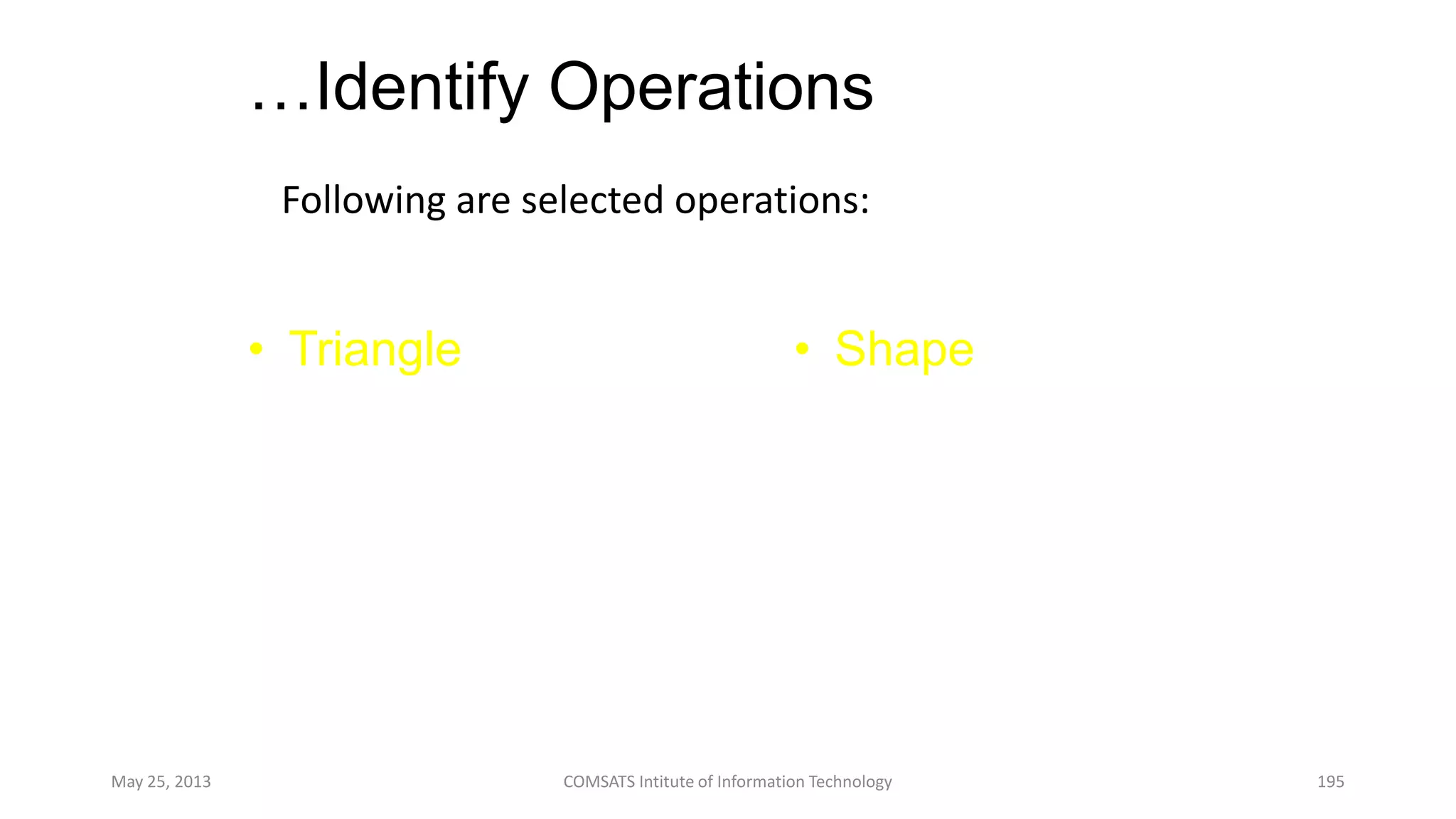 …Identify Operations

Following are selected operations:

• Triangle

• Shape

May 25, 2013

COMSATS Intitute of Information Technology

195